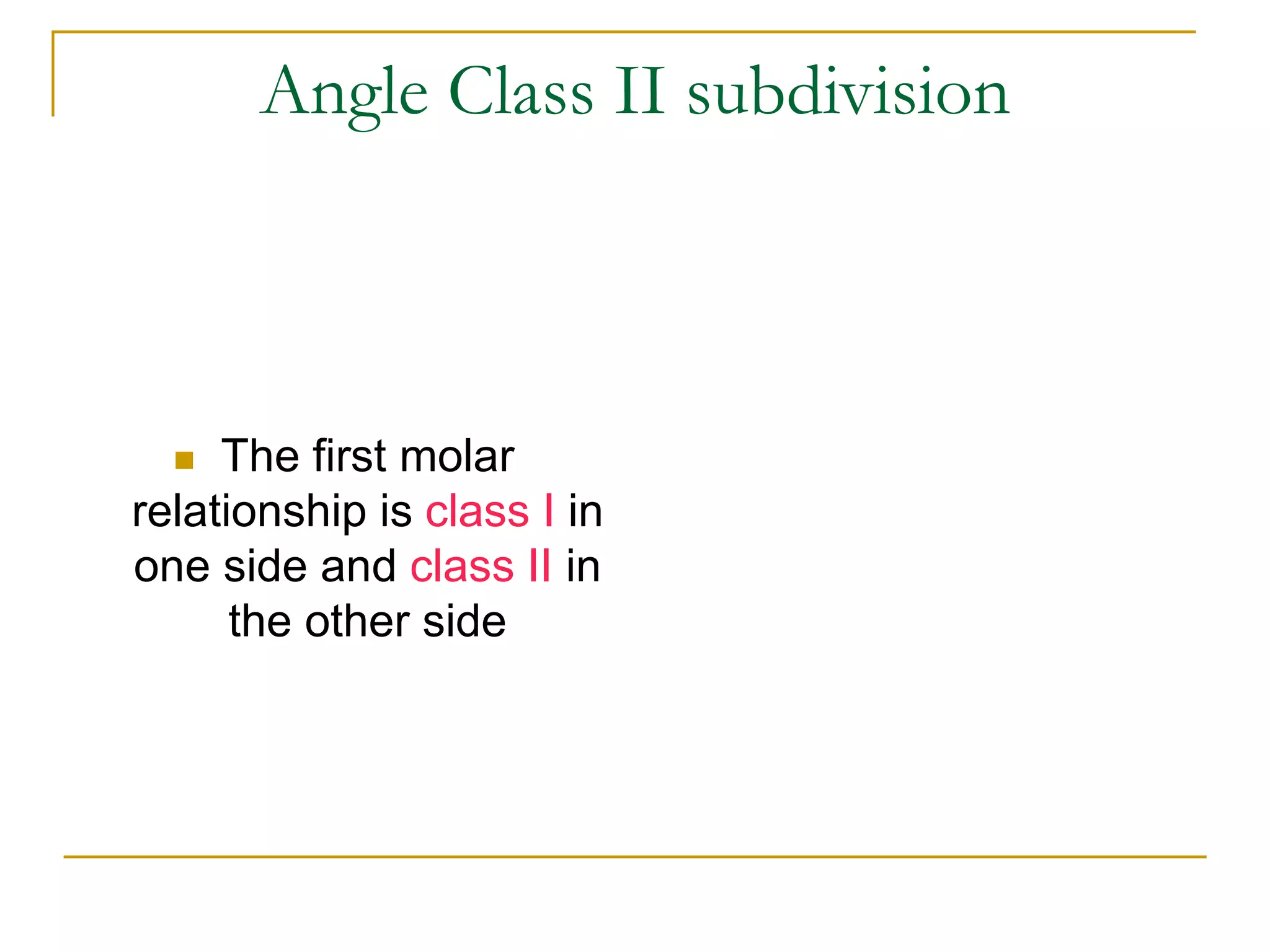 Angle Class II subdivision

The first molar relationship is class I in one side and class II in the other side